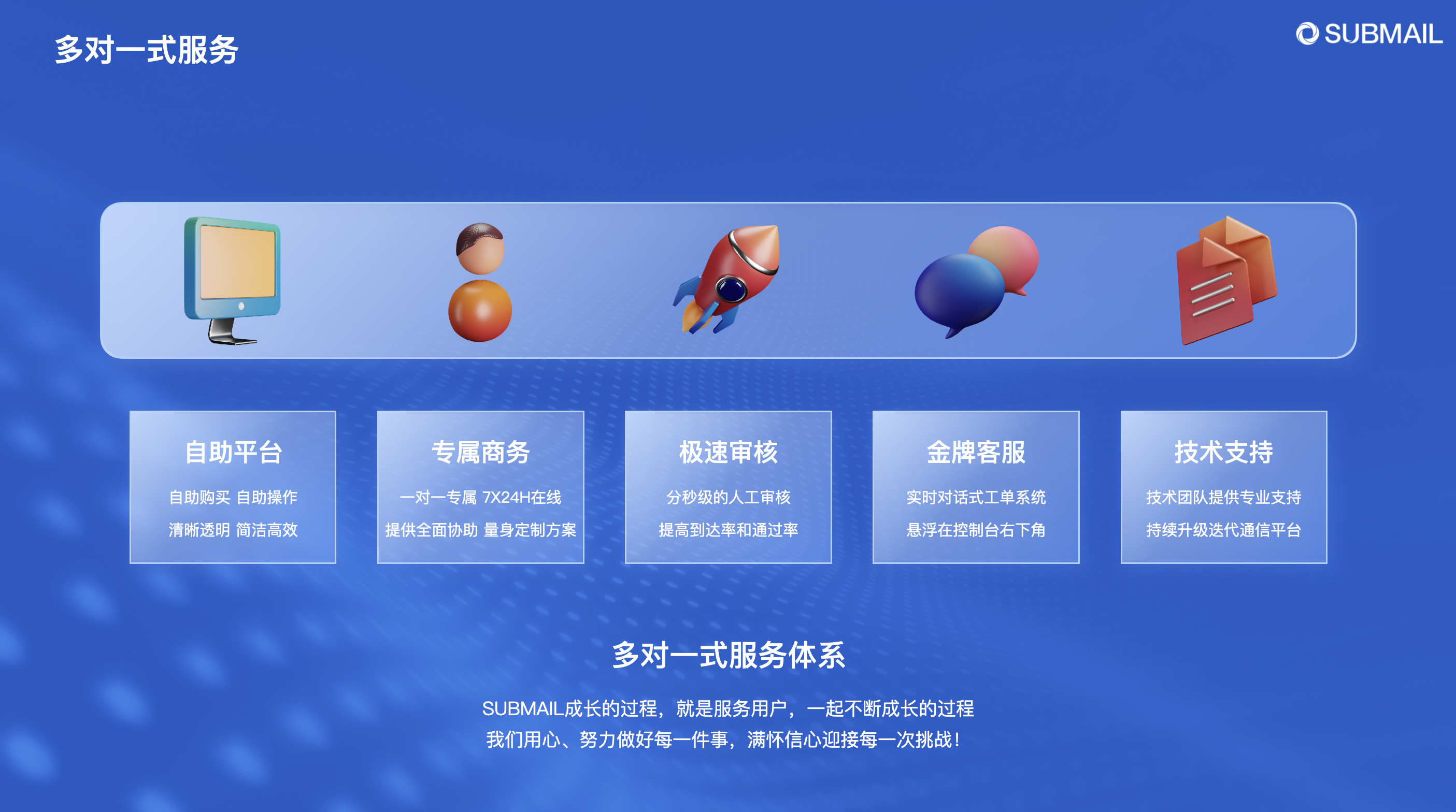 多对一式服务

SUBMAIL

自助平台

自助购买 自助操作

清晰透明 简洁高效

专属商务

一对一专属 7X24H在线

提供全面协助 量身定制方案

极速审核

分秒级的人工审核

提高到达率和通过率

金牌客服

实时对话式工单系统

悬浮在控制台右下角

技术支持

技术团队提供专业支持

持续升级迭代通信平台

多对一式服务体系

SUBMAIL成长的过程，就是服务用户，一起不断成长的过程

我们用心、努力做好每一件事，满怀信心迎接每一次挑战！